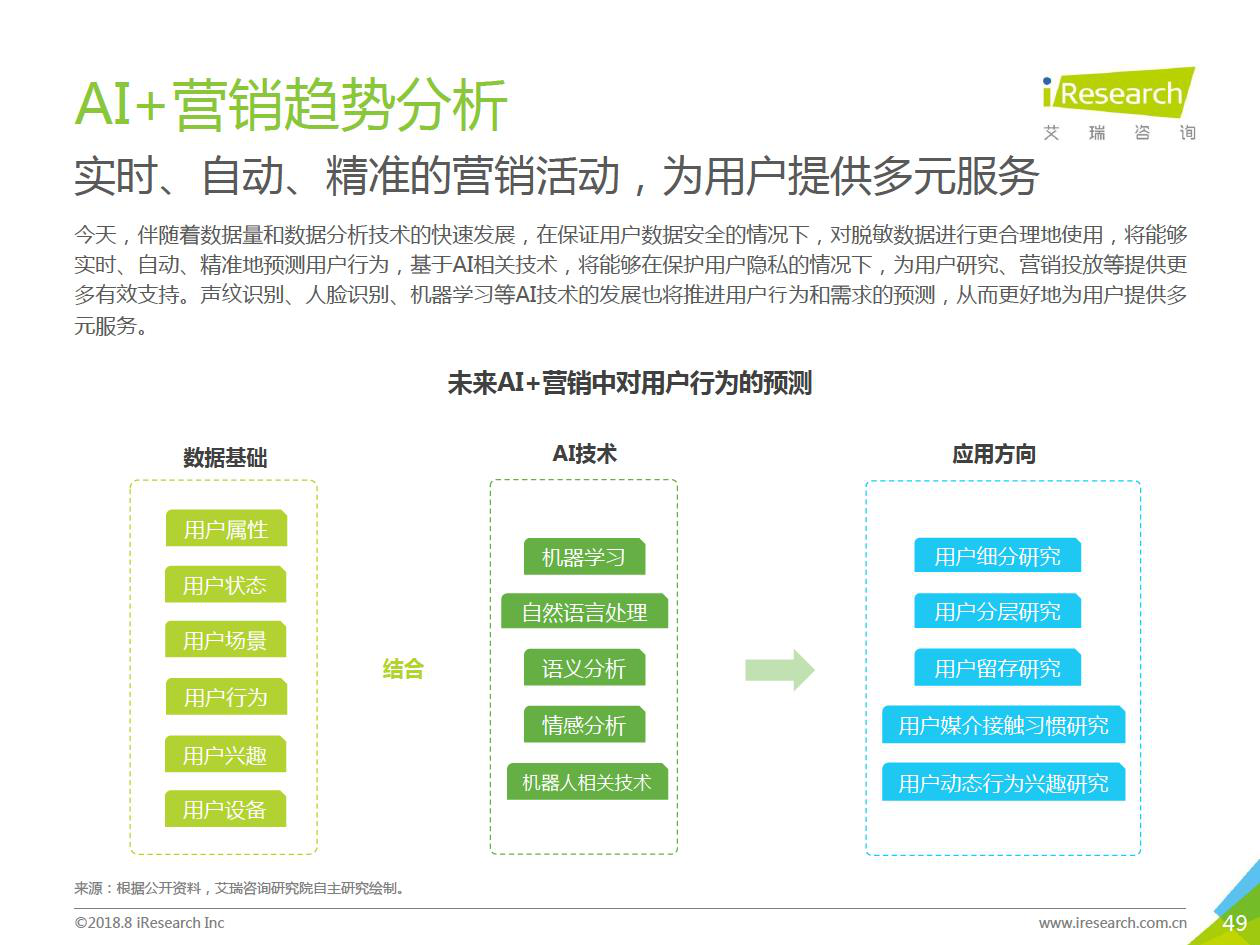 AI+营销趋势分析

iResearch
艾 瑞 咨 询

实时、自动、精准的营销活动，为用户提供多元服务

今天，伴随着数据量和数据分析技术的快速发展，在保证用户数据安全的情况下，对脱敏数据进行更合理地使用，将能够实时、自动、精准地预测用户行为，基于AI相关技术，将能够在保护用户隐私的情况下，为用户研究、营销投放等提供更多有效支持。声纹识别、人脸识别、机器学习等AI技术的发展也将推进用户行为和需求的预测，从而更好地为用户提供多元服务。

未来AI+营销中对用户行为的预测

数据基础

用户属性
用户状态
用户场景
用户行为
用户兴趣
用户设备

结合

AI技术

机器学习
自然语言处理
语义分析
情感分析
机器人相关技术

应用方向

用户细分研究
用户分层研究
用户留存研究
用户媒介接触习惯研究
用户动态行为兴趣研究

来源：根据公开资料，艾瑞咨询研究院自主研究绘制。

©2018.8 iResearch Inc

www.iresearch.com.cn

49